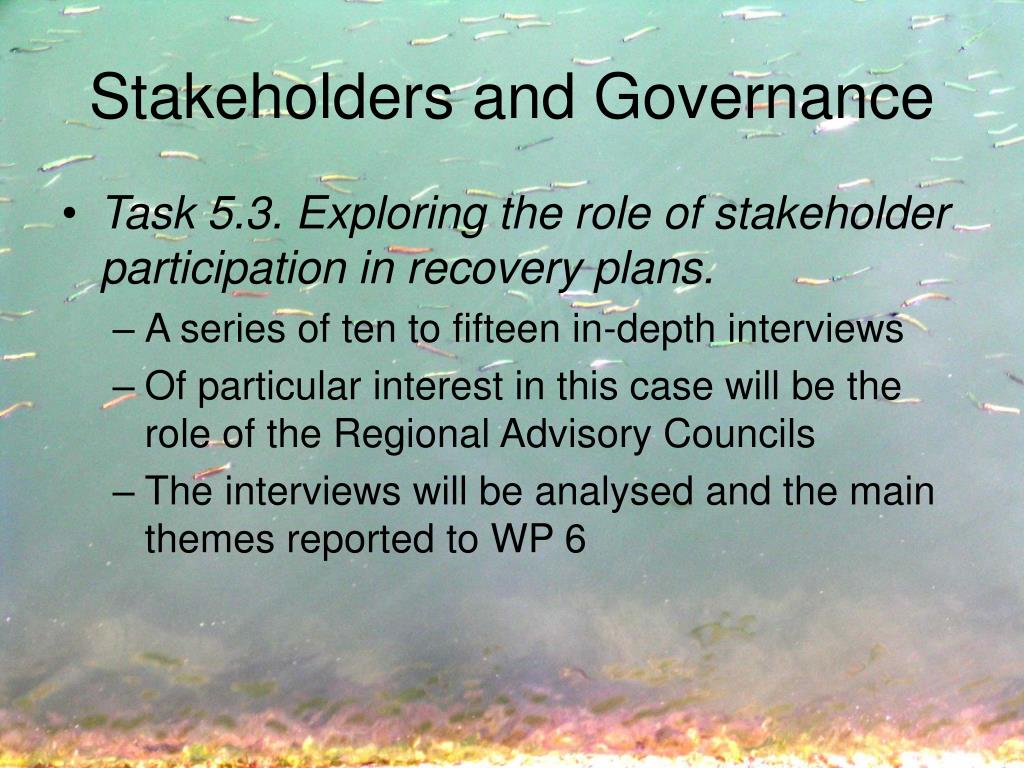 Stakeholders and Governance

• Task 5.3. Exploring the role of stakeholder participation in recovery plans.
– A series of ten to fifteen in-depth interviews
– Of particular interest in this case will be the role of the Regional Advisory Councils
– The interviews will be analysed and the main themes reported to WP 6